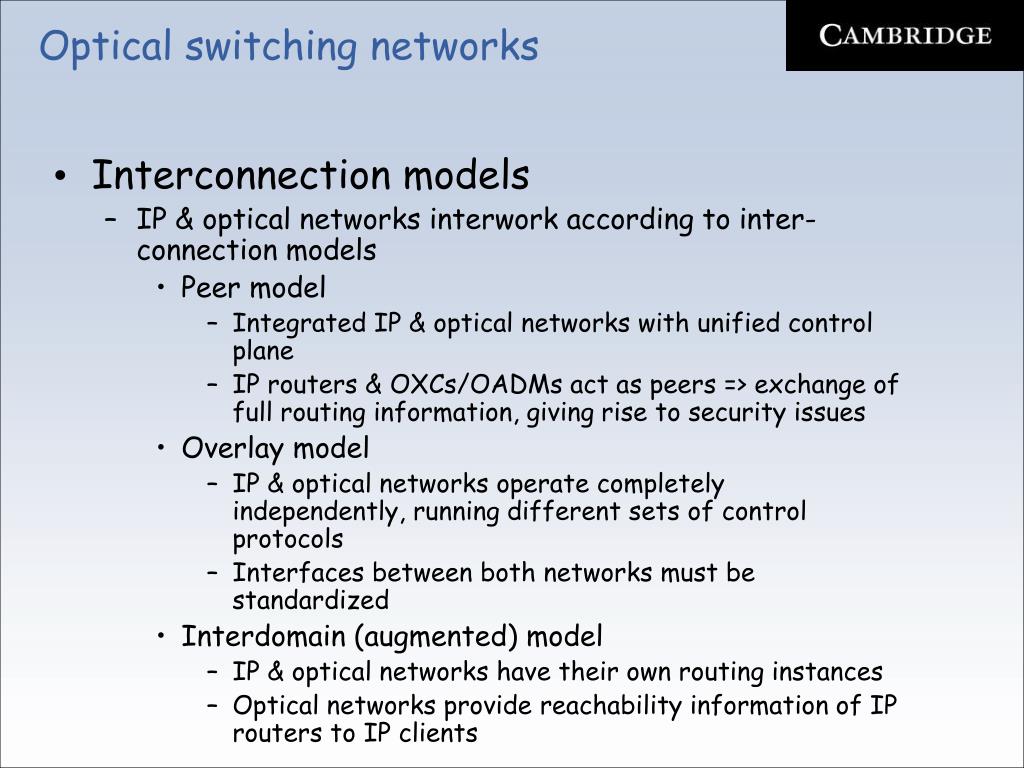 Optical switching networks

CAMBRIDGE

• Interconnection models
  – IP & optical networks interwork according to inter-connection models
    • Peer model
      – Integrated IP & optical networks with unified control plane
      – IP routers & OXCs/OADMs act as peers => exchange of full routing information, giving rise to security issues
    • Overlay model
      – IP & optical networks operate completely independently, running different sets of control protocols
      – Interfaces between both networks must be standardized
    • Interdomain (augmented) model
      – IP & optical networks have their own routing instances
      – Optical networks provide reachability information of IP routers to IP clients